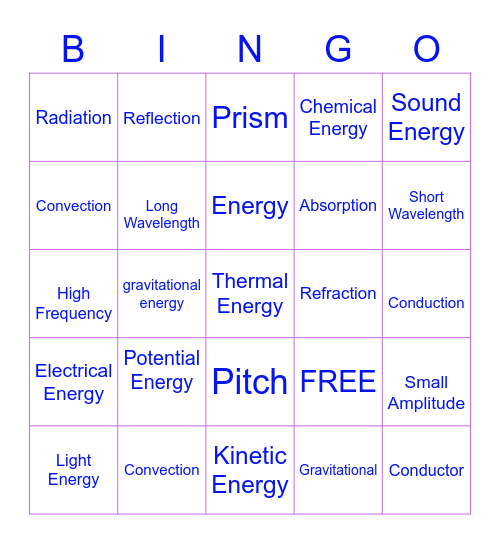 | B | I | N | G | O |
|---|---|---|---|---|
| Radiation | Reflection | Prism | Chemical Energy | Sound Energy |
| Convection | Long Wavelength | Energy | Absorption | Short Wavelength |
| High Frequency | gravitational energy | Thermal Energy | Refraction | Conduction |
| Electrical Energy | Potential Energy | Pitch | FREE | Small Amplitude |
| Light Energy | Convection | Kinetic Energy | Gravitational | Conductor |